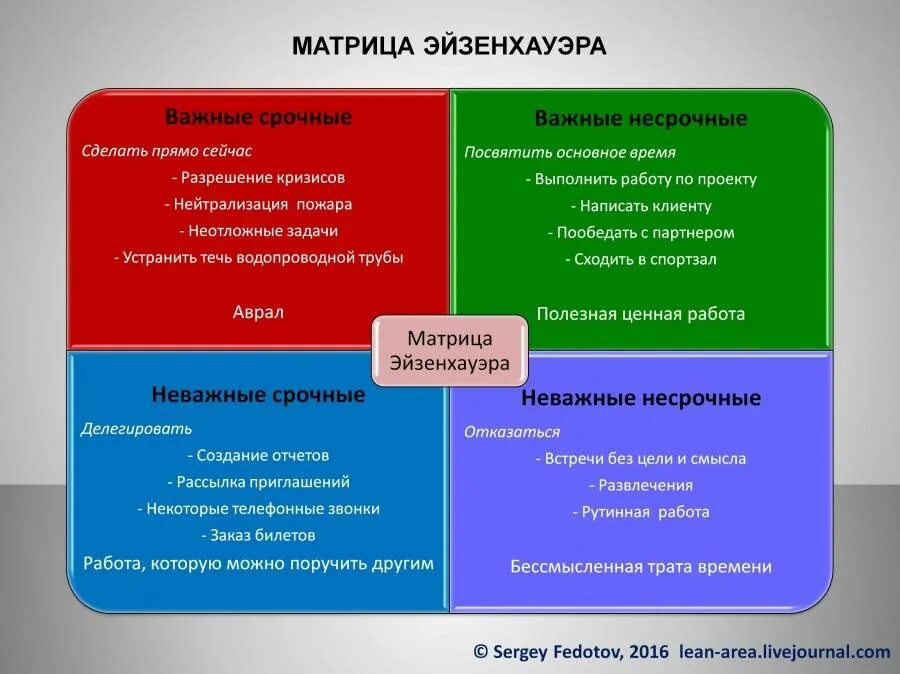 МАТРИЦА ЭЙЗЕНХАУЭРА

Важные срочные

Сделать прямо сейчас
- Разрешение кризисов
- Нейтрализация пожара
- Неотложные задачи
- Устранить течь водопроводной трубы

Аврал

Важные несрочные

Посвятить основное время
- Выполнить работу по проекту
- Написать клиенту
- Пообедать с партнером
- Сходить в спортзал

Полезная ценная работа

Матрица Эйзенхауэра

Неважные срочные

Делегировать
- Создание отчетов
- Рассылка приглашений
- Некоторые телефонные звонки
- Заказ билетов

Работа, которую можно поручить другим

Неважные несрочные

Отказаться
- Встречи без цели и смысла
- Развлечения
- Рутинная работа

Бессмысленная трата времени

© Sergey Fedotov, 2016 lean-area.livejournal.com